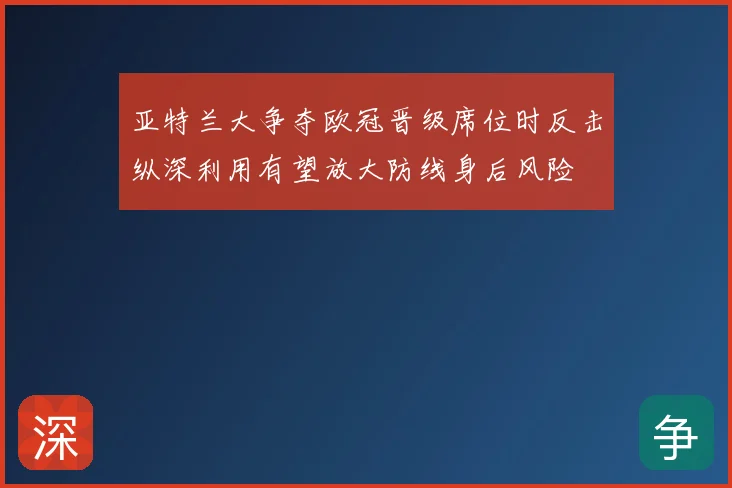 亚特兰大争夺欧冠晋级席位时反击纵深利用有望放大防线身后风险

深

争